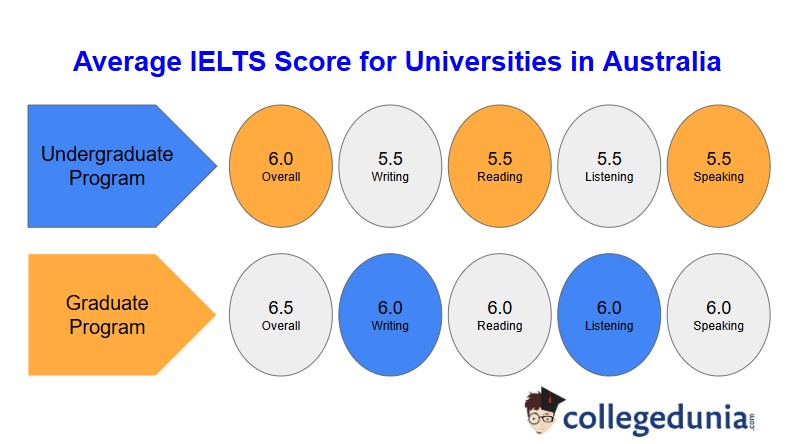 Average IELTS Score for Universities in Australia

Undergraduate Program

6.0
Overall

5.5
Writing

5.5
Reading

5.5
Listening

5.5
Speaking

Graduate Program

6.5
Overall

6.0
Writing

6.0
Reading

6.0
Listening

6.0
Speaking

collegedunia.com